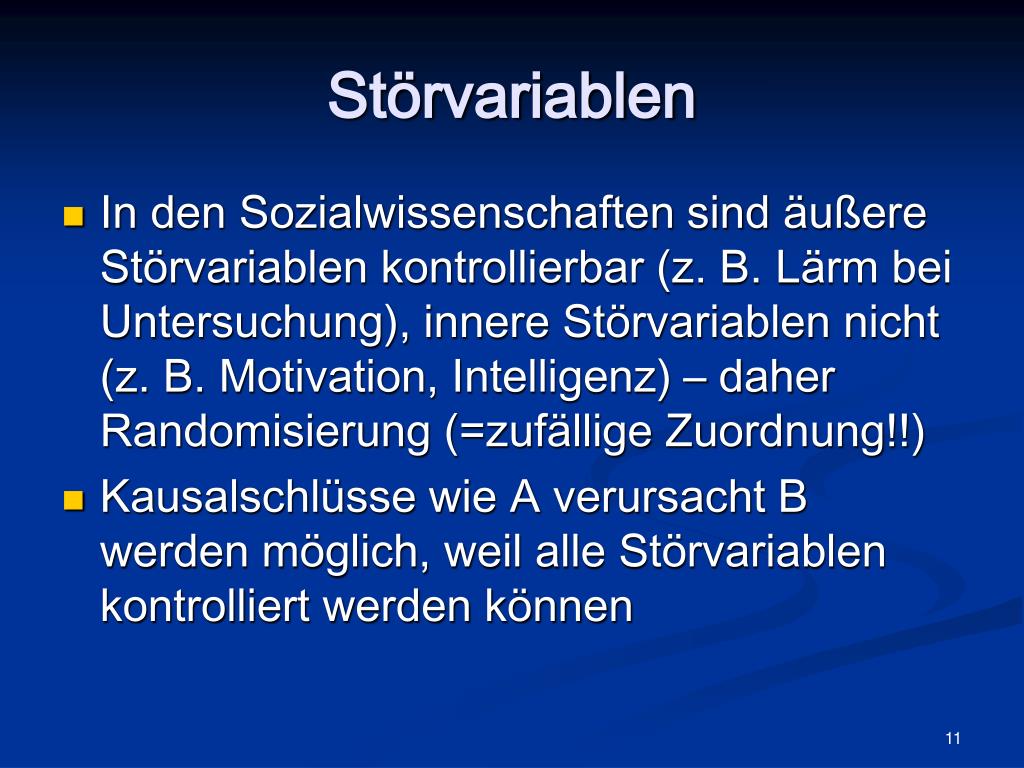 Störvariablen

In den Sozialwissenschaften sind äußere Störvariablen kontrollierbar (z. B. Lärm bei Untersuchung), innere Störvariablen nicht (z. B. Motivation, Intelligenz) – daher Randomisierung (=zufällige Zuordnung!!)

Kausalschlüsse wie A verursacht B werden möglich, weil alle Störvariablen kontrolliert werden können

11